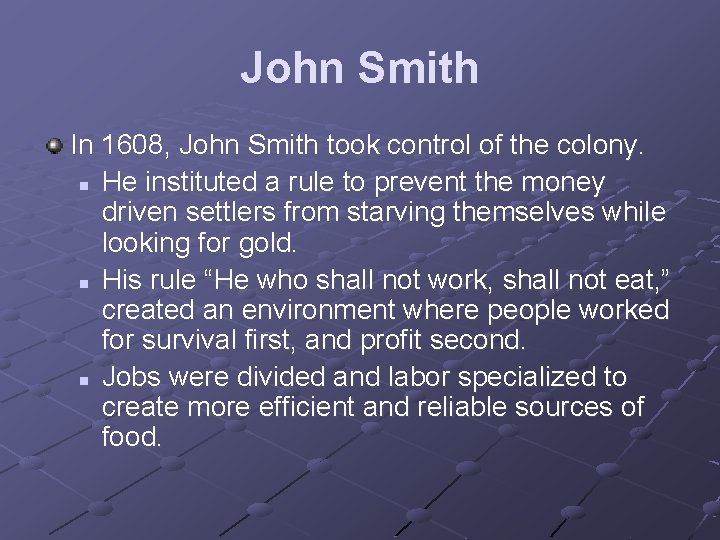 John Smith

In 1608, John Smith took control of the colony.

He instituted a rule to prevent the money driven settlers from starving themselves while looking for gold.

His rule “He who shall not work, shall not eat,” created an environment where people worked for survival first, and profit second.

Jobs were divided and labor specialized to create more efficient and reliable sources of food.